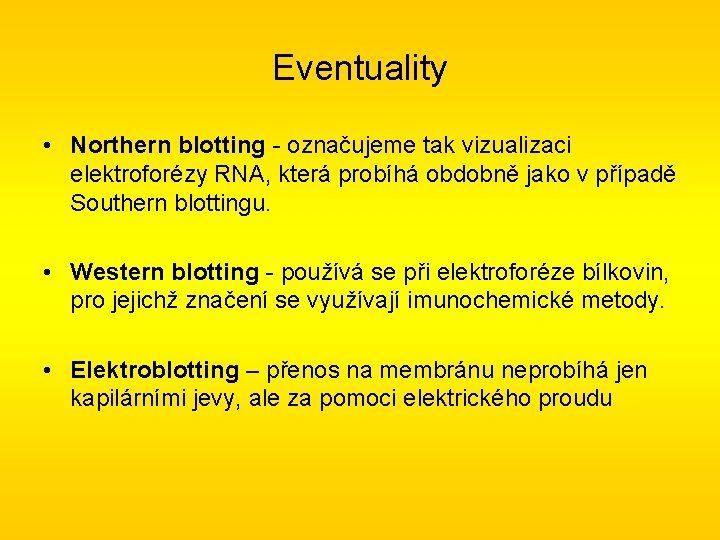 Eventuality

• Northern blotting - označujeme tak vizualizaci elektroforézy RNA, která probíhá obdobně jako v případě Southern blottingu.

• Western blotting - používá se při elektroforéze bílkovin, pro jejichž značení se využívají imunochemické metody.

• Elektroblotting – přenos na membránu neprobíhá jen kapilárními jevy, ale za pomoci elektrického proudu